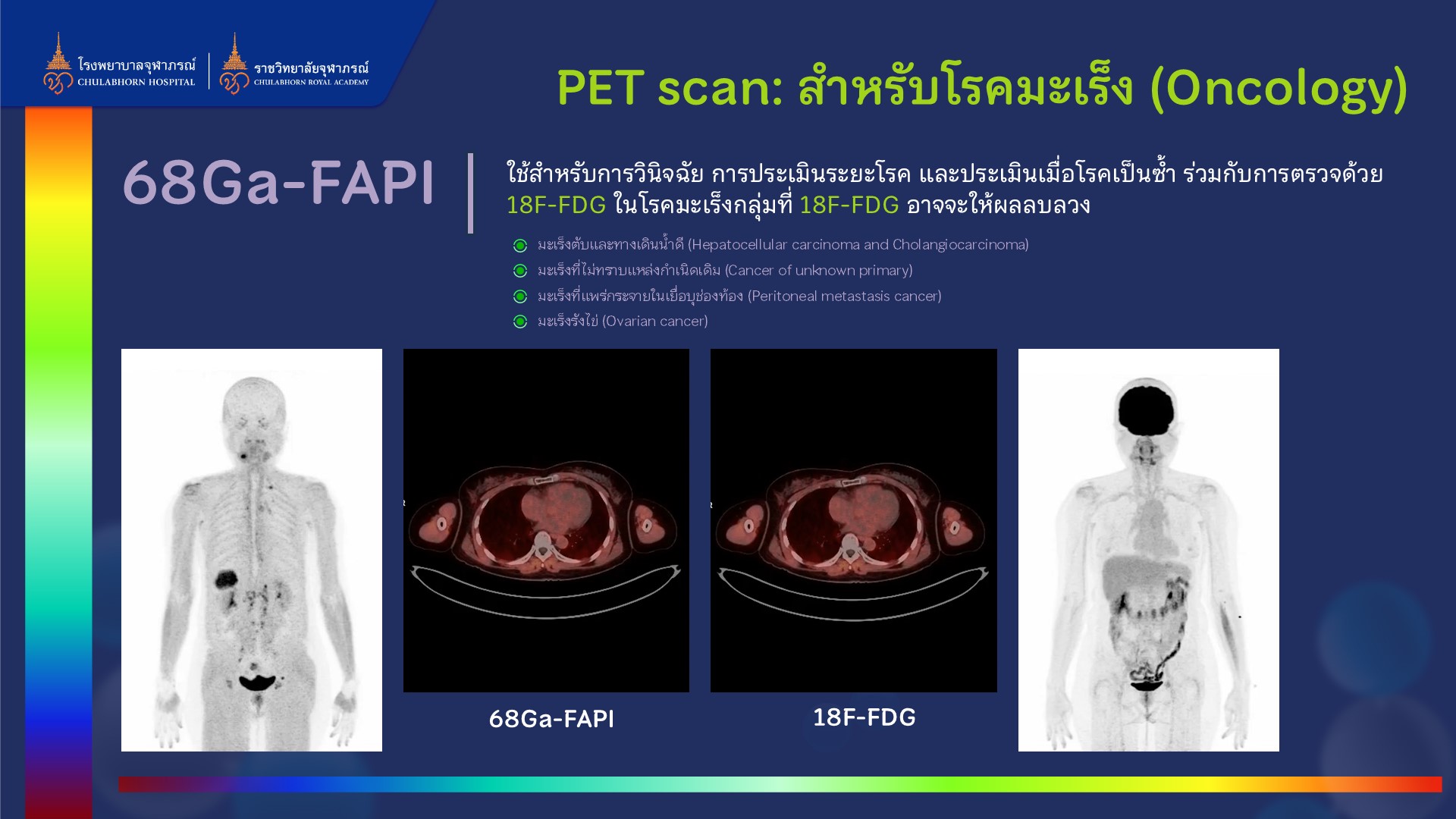 โรงพยาบาลจุฬาภรณ์
CHULABHORN HOSPITAL

ราชวิทยาลัยจุฬาภรณ์
CHULABHORN ROYAL ACADEMY

PET scan: สำหรับโรคมะเร็ง (Oncology)

68Ga-FAPI

ใช้สำหรับการวินิจฉัย การประเมินระยะโรค และประเมินเมื่อโรคเป็นซ้ำ ร่วมกับการตรวจด้วย 18F-FDG ในโรคมะเร็งกลุ่มที่ 18F-FDG อาจจะให้ผลลบลวง

มะเร็งตับและทางเดินน้ำดี (Hepatocellular carcinoma and Cholangiocarcinoma)
มะเร็งที่ไม่ทราบแหล่งกำเนิดเดิม (Cancer of unknown primary)
มะเร็งที่แพร่กระจายในเยื่อบุช่องท้อง (Peritoneal metastasis cancer)
มะเร็งรังไข่ (Ovarian cancer)

68Ga-FAPI

18F-FDG